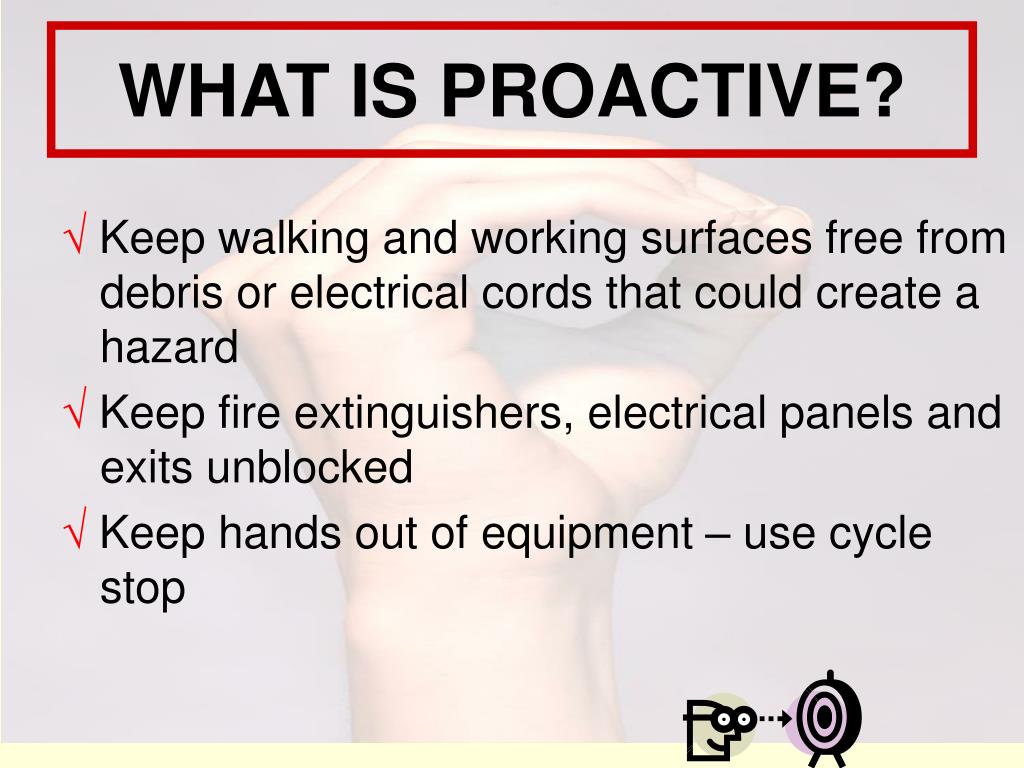 WHAT IS PROACTIVE?

√ Keep walking and working surfaces free from debris or electrical cords that could create a hazard

√ Keep fire extinguishers, electrical panels and exits unblocked

√ Keep hands out of equipment – use cycle stop